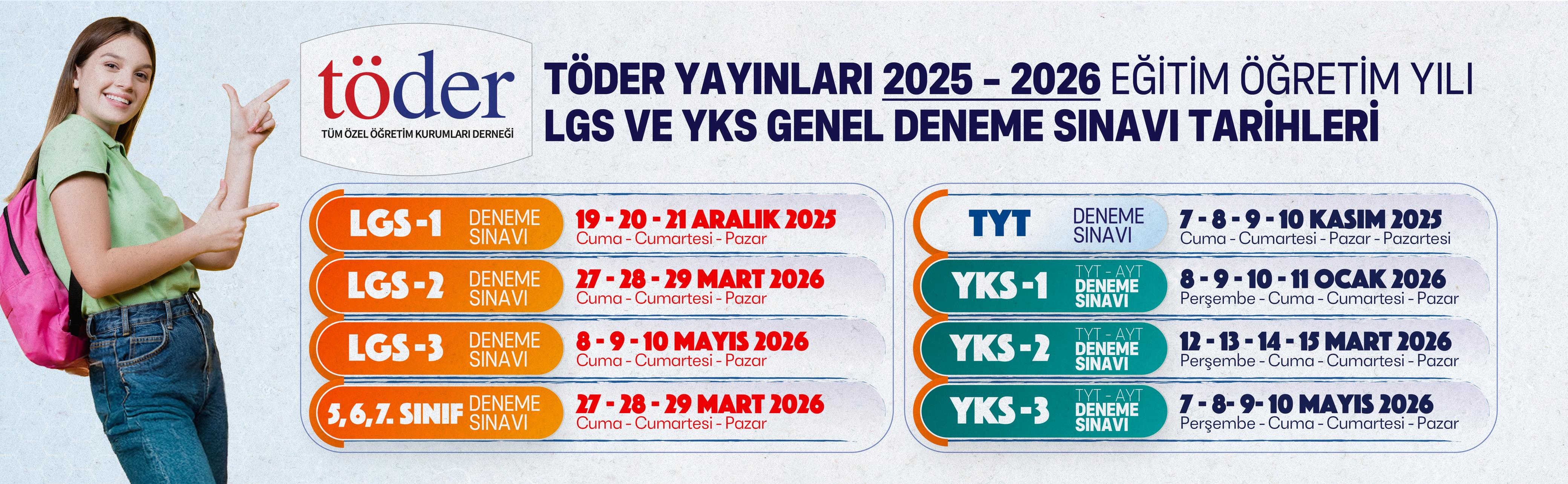 töder
TÜM ÖZEL ÖĞRETİM KURUMLARI DERNEĞİ

TÖDER YAYINLARI 2025 - 2026 EĞİTİM ÖĞRETİM YILI
LGS VE YKS GENEL DENEME SINAVI TARİHLERİ

LGS-1 DENEME SINAVI 19 - 20 - 21 ARALIK 2025
Cuma - Cumartesi - Pazar

LGS-2 DENEME SINAVI 27 - 28 - 29 MART 2026
Cuma - Cumartesi - Pazar

LGS-3 DENEME SINAVI 8 - 9 - 10 MAYIS 2026
Cuma - Cumartesi - Pazar

5,6,7. SINIF DENEME SINAVI 27 - 28 - 29 MART 2026
Cuma - Cumartesi - Pazar

TYT DENEME SINAVI 7 - 8 - 9 - 10 KASIM 2025
Cuma - Cumartesi - Pazar - Pazartesi

YKS-1 TYT - AYT DENEME SINAVI 8 - 9 - 10 - 11 OCAK 2026
Perşembe - Cuma - Cumartesi - Pazar

YKS-2 TYT - AYT DENEME SINAVI 12 - 13 - 14 - 15 MART 2026
Perşembe - Cuma - Cumartesi - Pazar

YKS-3 TYT - AYT DENEME SINAVI 7 - 8- 9- 10 MAYIS 2026
Perşembe - Cuma - Cumartesi - Pazar